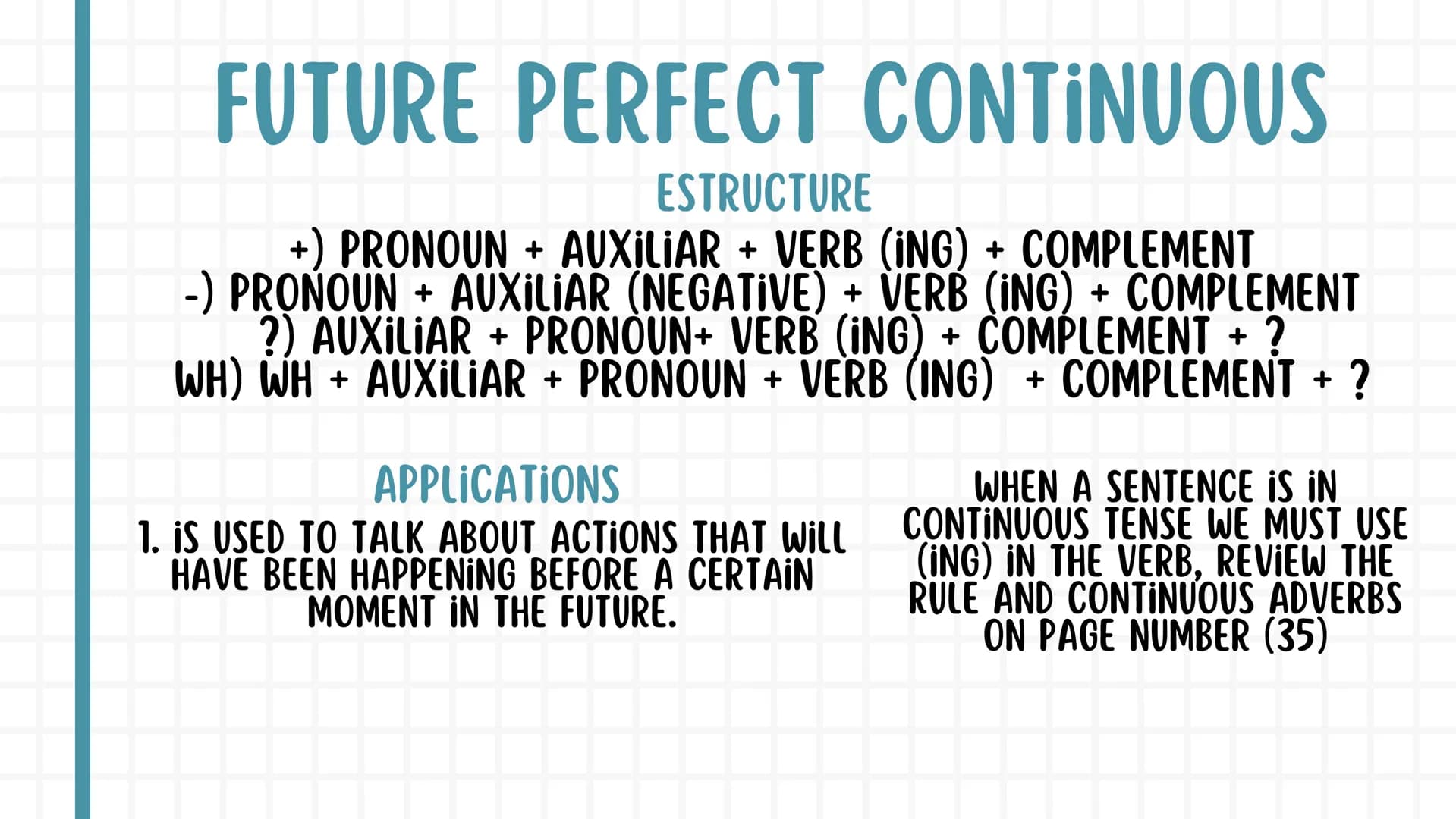 FUTURE PERFECT CONTINUOUS

ESTRUCTURE

+) PRONOUN + AUXILIAR + VERB (ING) + COMPLEMENT
-) PRONOUN + AUXILIAR (NEGATIVE) + VERB (ING) + COMPLEMENT
?) AUXILIAR + PRONOUN+ VERB (ING) + COMPLEMENT + ?
WH) WH + AUXILIAR + PRONOUN + VERB (ING) + COMPLEMENT + ?

APPLICATIONS

1. IS USED TO TALK ABOUT ACTIONS THAT WILL HAVE BEEN HAPPENING BEFORE A CERTAIN MOMENT IN THE FUTURE.

WHEN A SENTENCE IS IN CONTINUOUS TENSE WE MUST USE (ING) IN THE VERB, REVIEW THE RULE AND CONTINUOUS ADVERBS ON PAGE NUMBER (35)